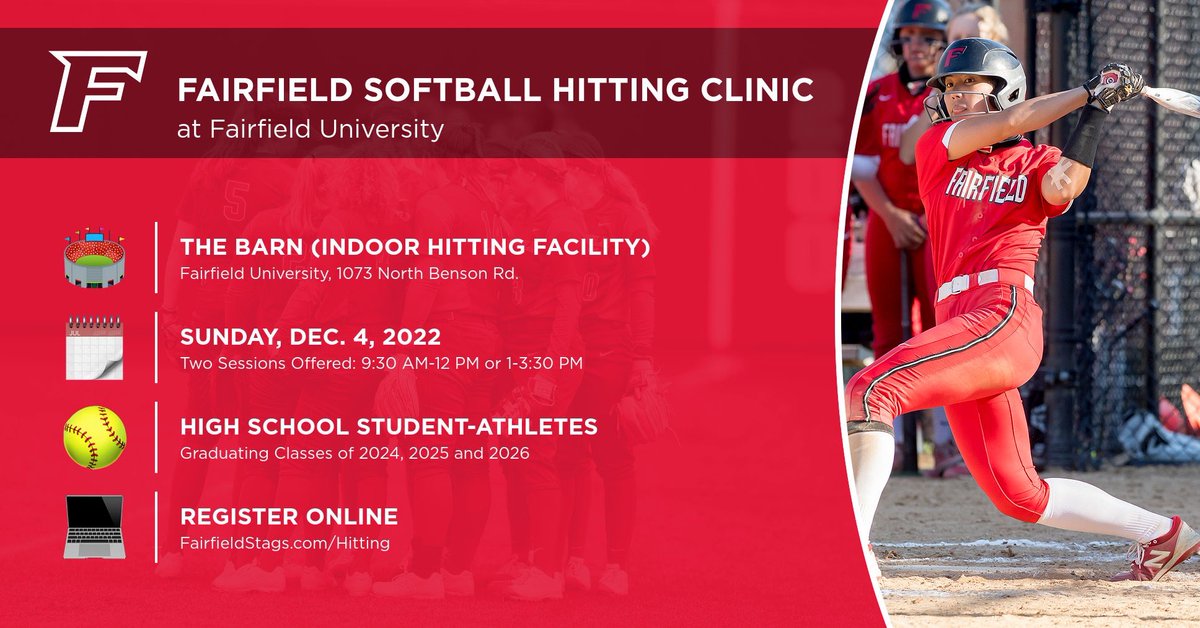 F

FAIRFIELD SOFTBALL HITTING CLINIC
at Fairfield University

THE BARN (INDOOR HITTING FACILITY)
Fairfield University, 1073 North Benson Rd.

SUNDAY, DEC. 4, 2022
Two Sessions Offered: 9:30 AM-12 PM or 1-3:30 PM

HIGH SCHOOL STUDENT-ATHLETES
Graduating Classes of 2024, 2025 and 2026

REGISTER ONLINE
FairfieldStags.com/Hitting

FAIRFIELD